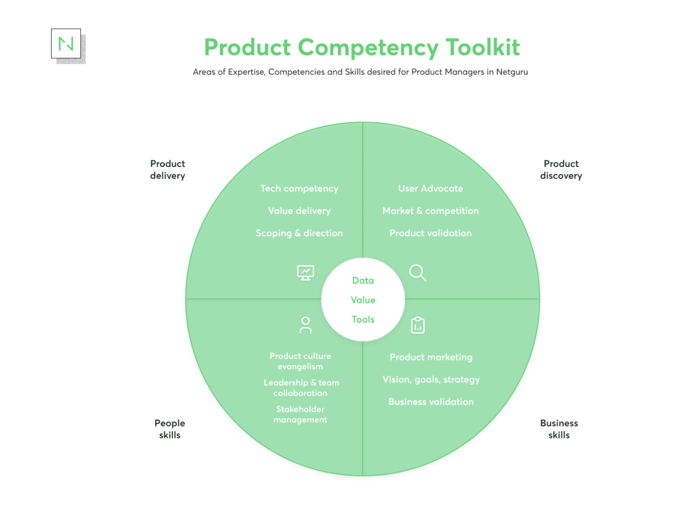 N

Product Competency Toolkit

Areas of Expertise, Competencies and Skills desired for Product Managers in Netguru

Product delivery

Tech competency

Value delivery

Scoping & direction

Product discovery

User Advocate

Market & competition

Product validation

Data

Value

Tools

People skills

Product culture evangelism

Leadership & team collaboration

Stakeholder management

Business skills

Product marketing

Vision, goals, strategy

Business validation